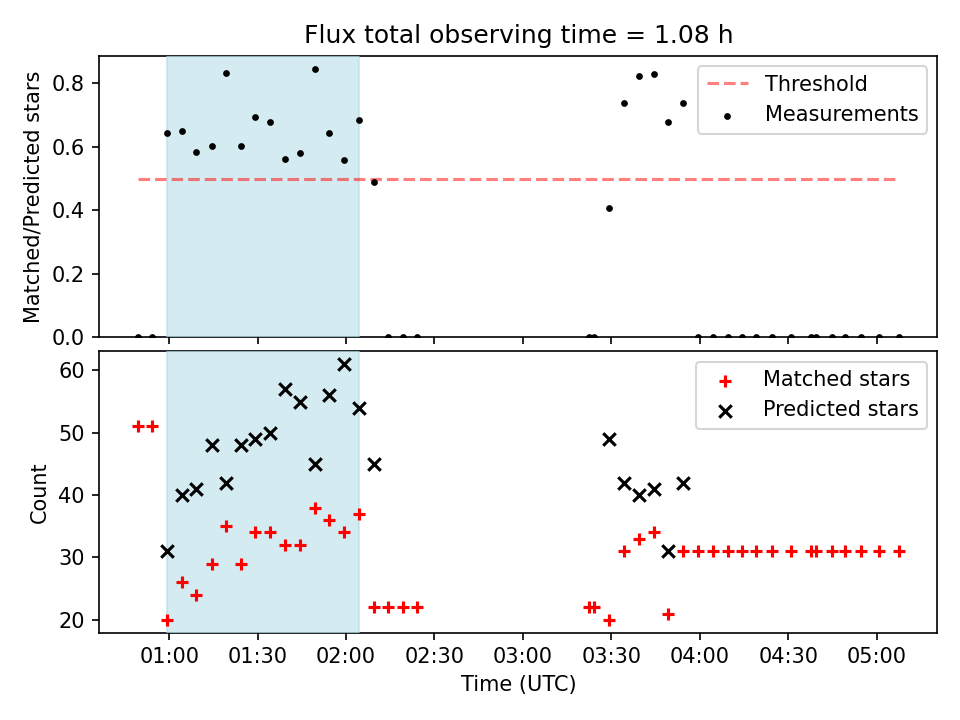 Flux total observing time = 1.08 h

Matched/Predicted stars

0.8
0.6
0.4
0.2
0.0

Threshold
Measurements

Count

60
50
40
30
20

Matched stars
Predicted stars

01:00 01:30 02:00 02:30 03:00 03:30 04:00 04:30 05:00

Time (UTC)